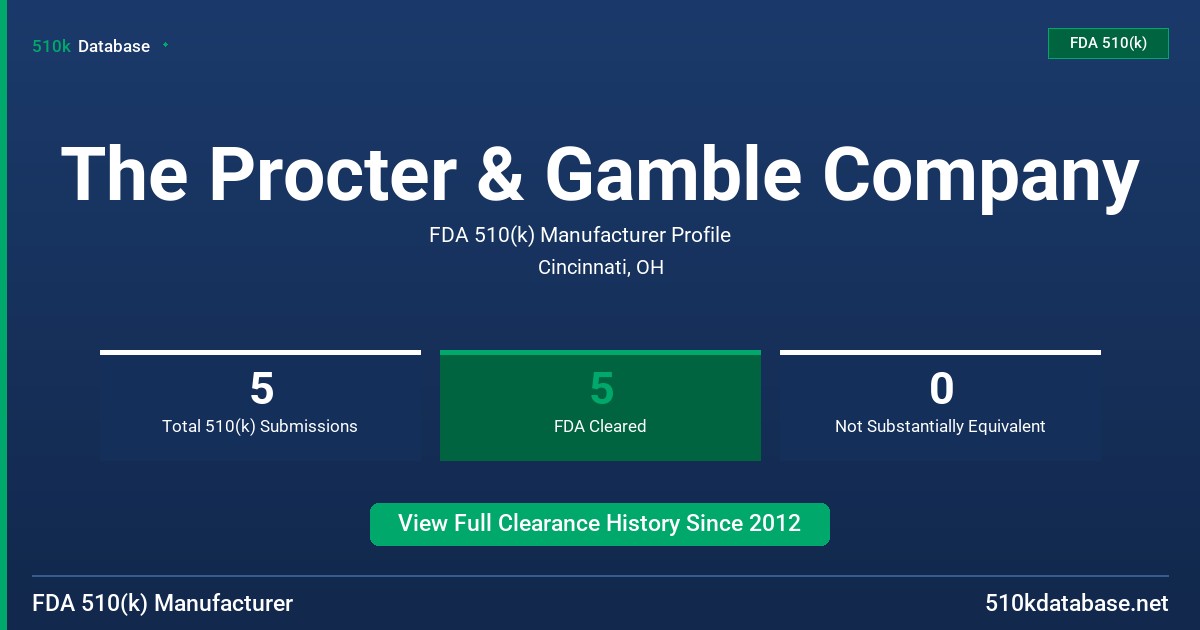 510k Database

FDA 510(k)

The Procter & Gamble Company

FDA 510(k) Manufacturer Profile

Cincinnati, OH

5
Total 510(k) Submissions

5
FDA Cleared

0
Not Substantially Equivalent

View Full Clearance History Since 2012

FDA 510(k) Manufacturer

510kdatabase.net